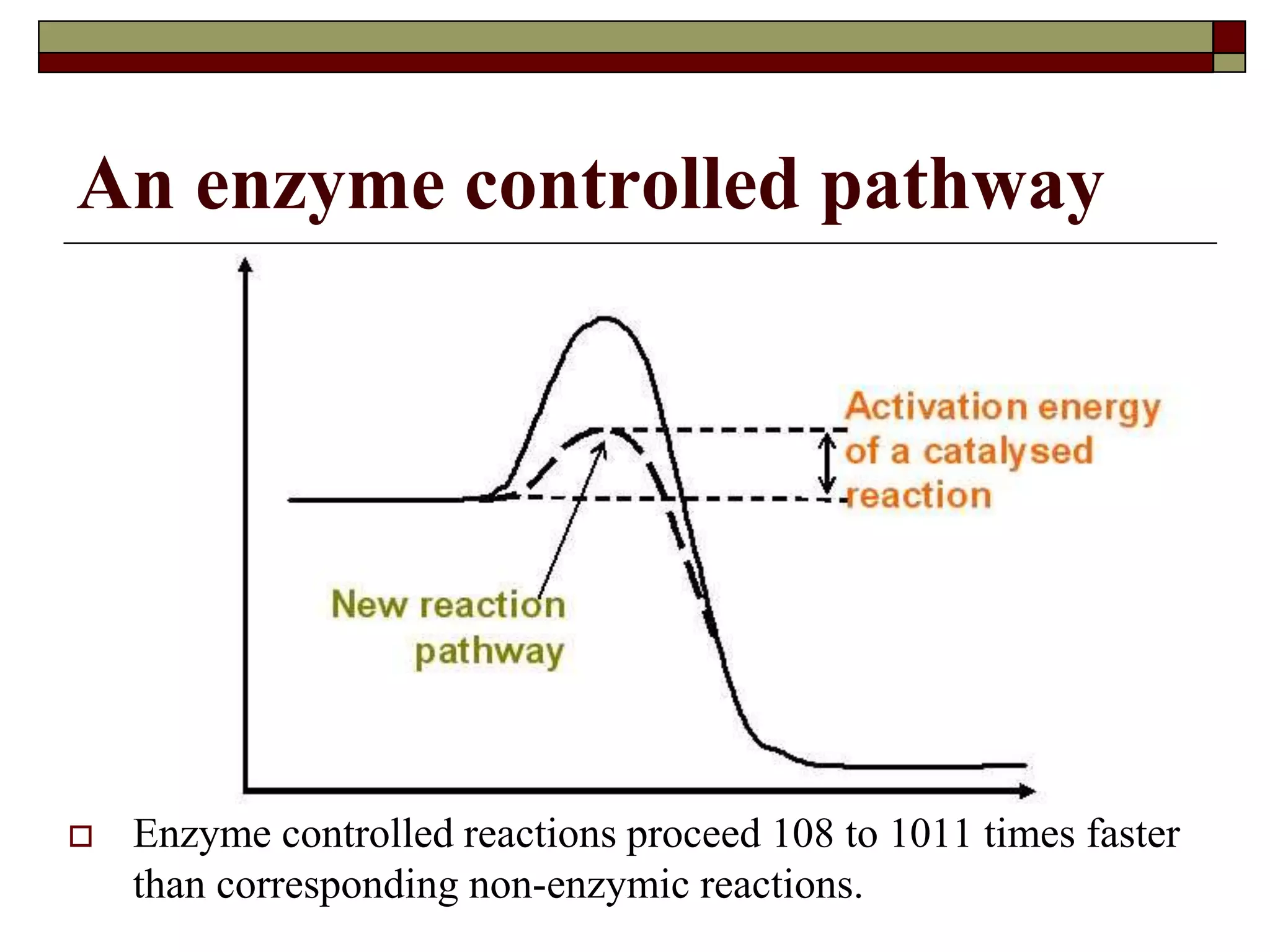 An enzyme controlled pathway

Activation energy of a catalysed reaction

New reaction pathway

Enzyme controlled reactions proceed 108 to 1011 times faster than corresponding non-enzymic reactions.